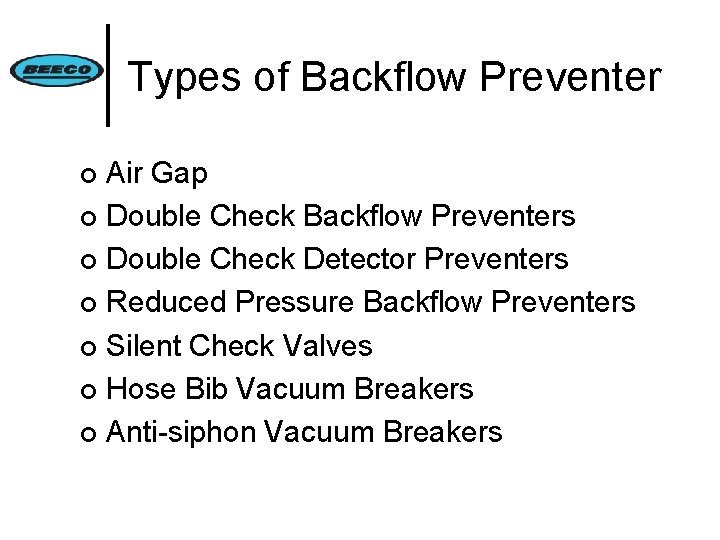 BEECO

Types of Backflow Preventer

- Air Gap
- Double Check Backflow Preventers
- Double Check Detector Preventers
- Reduced Pressure Backflow Preventers
- Silent Check Valves
- Hose Bib Vacuum Breakers
- Anti-siphon Vacuum Breakers